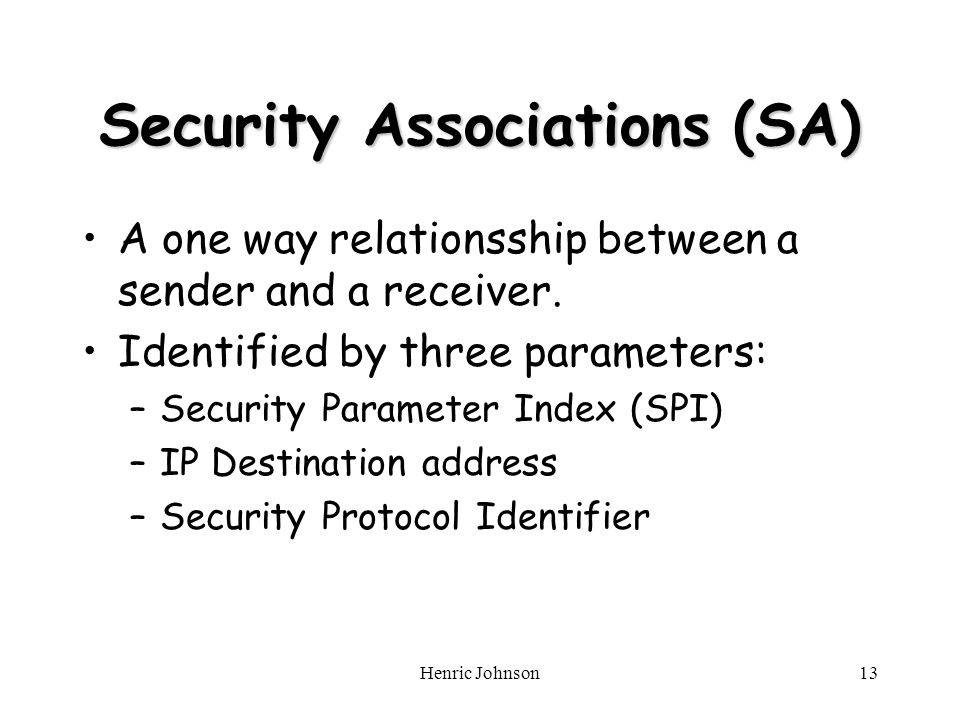 Security Associations (SA)

• A one way relationsship between a sender and a receiver.
• Identified by three parameters:
– Security Parameter Index (SPI)
– IP Destination address
– Security Protocol Identifier

Henric Johnson

13